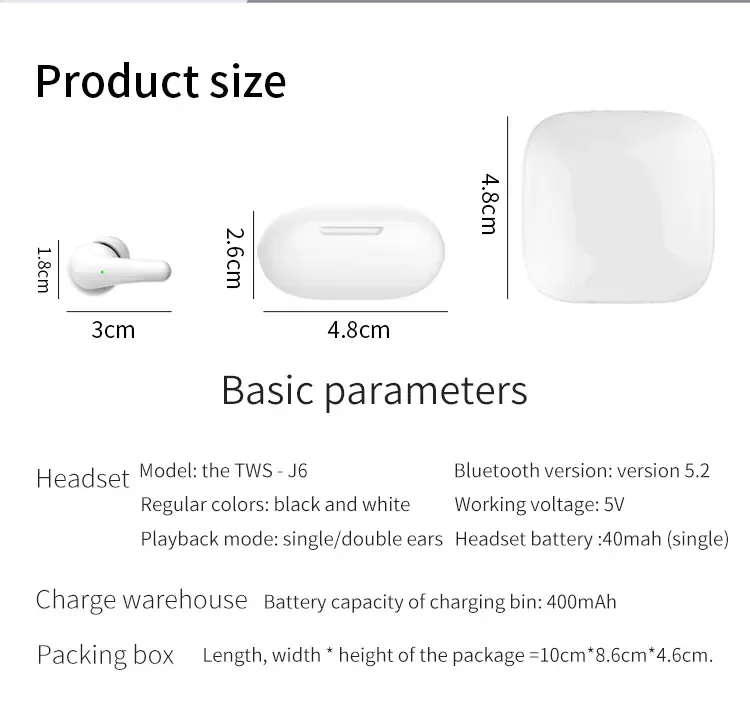 Product size

1.8cm

3cm

2.6cm

4.8cm

4.8cm

Basic parameters

Headset Model: the TWS - J6
Regular colors: black and white
Playback mode: single/double ears

Bluetooth version: version 5.2
Working voltage: 5V
Headset battery :40mah (single)

Charge warehouse Battery capacity of charging bin: 400mAh

Packing box Length, width * height of the package =10cm*8.6cm*4.6cm.